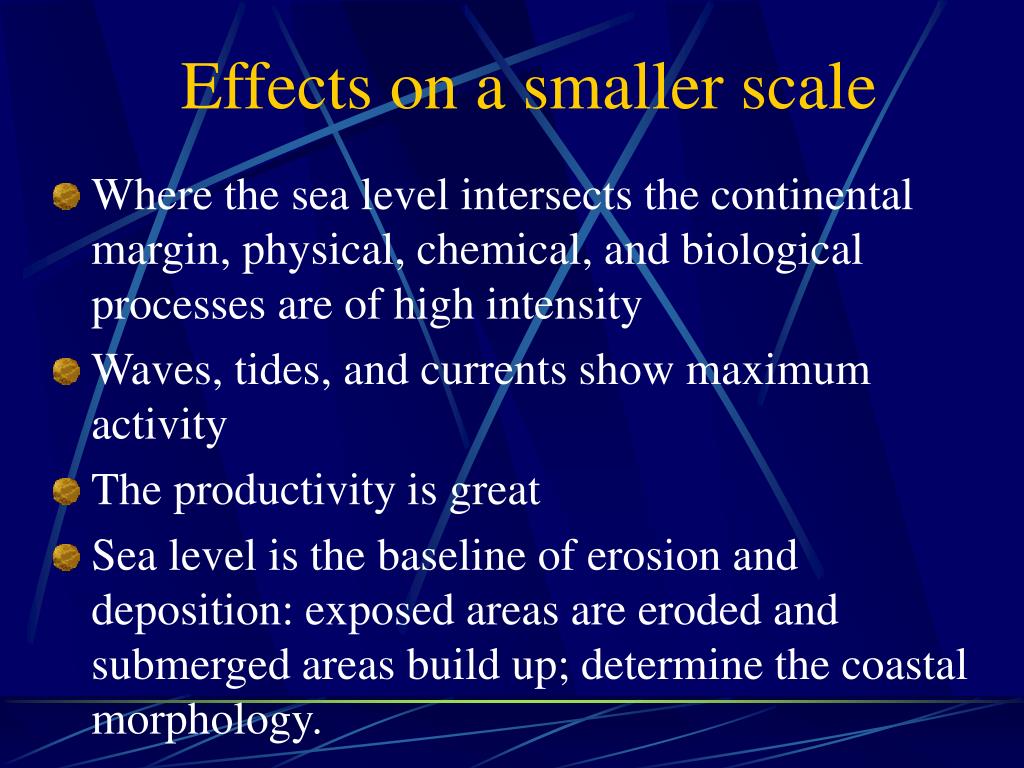 Effects on a smaller scale

Where the sea level intersects the continental margin, physical, chemical, and biological processes are of high intensity

Waves, tides, and currents show maximum activity

The productivity is great

Sea level is the baseline of erosion and deposition: exposed areas are eroded and submerged areas build up; determine the coastal morphology.